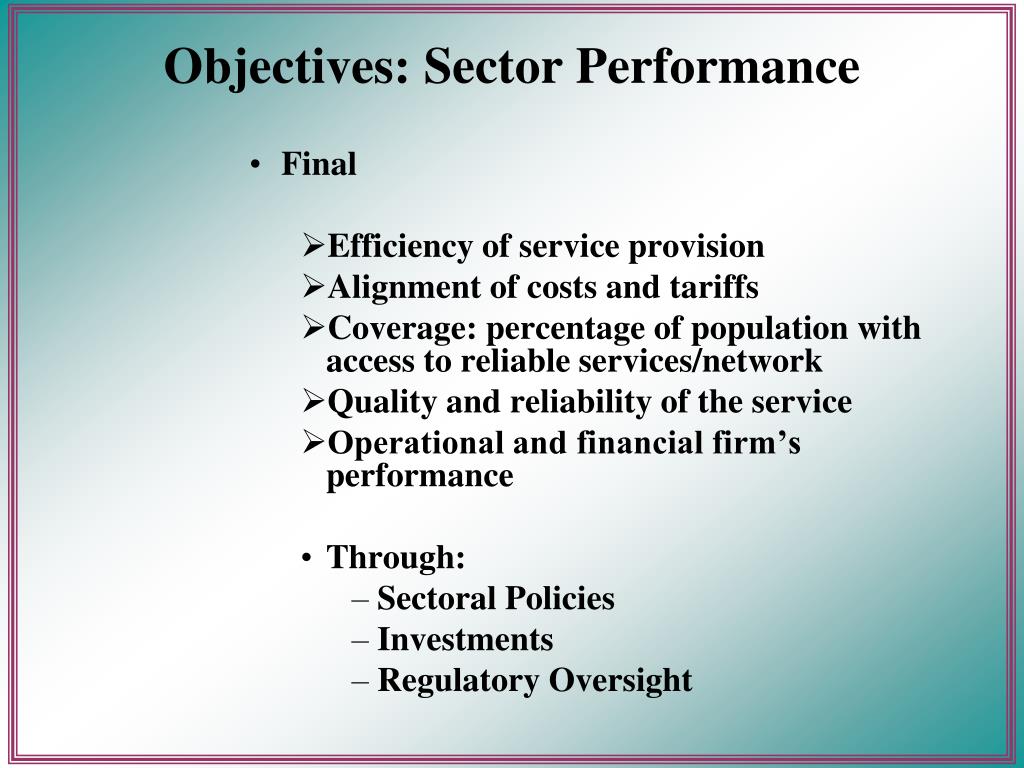 Objectives: Sector Performance

• Final

➢Efficiency of service provision
➢Alignment of costs and tariffs
➢Coverage: percentage of population with access to reliable services/network
➢Quality and reliability of the service
➢Operational and financial firm’s performance

• Through:
– Sectoral Policies
– Investments
– Regulatory Oversight